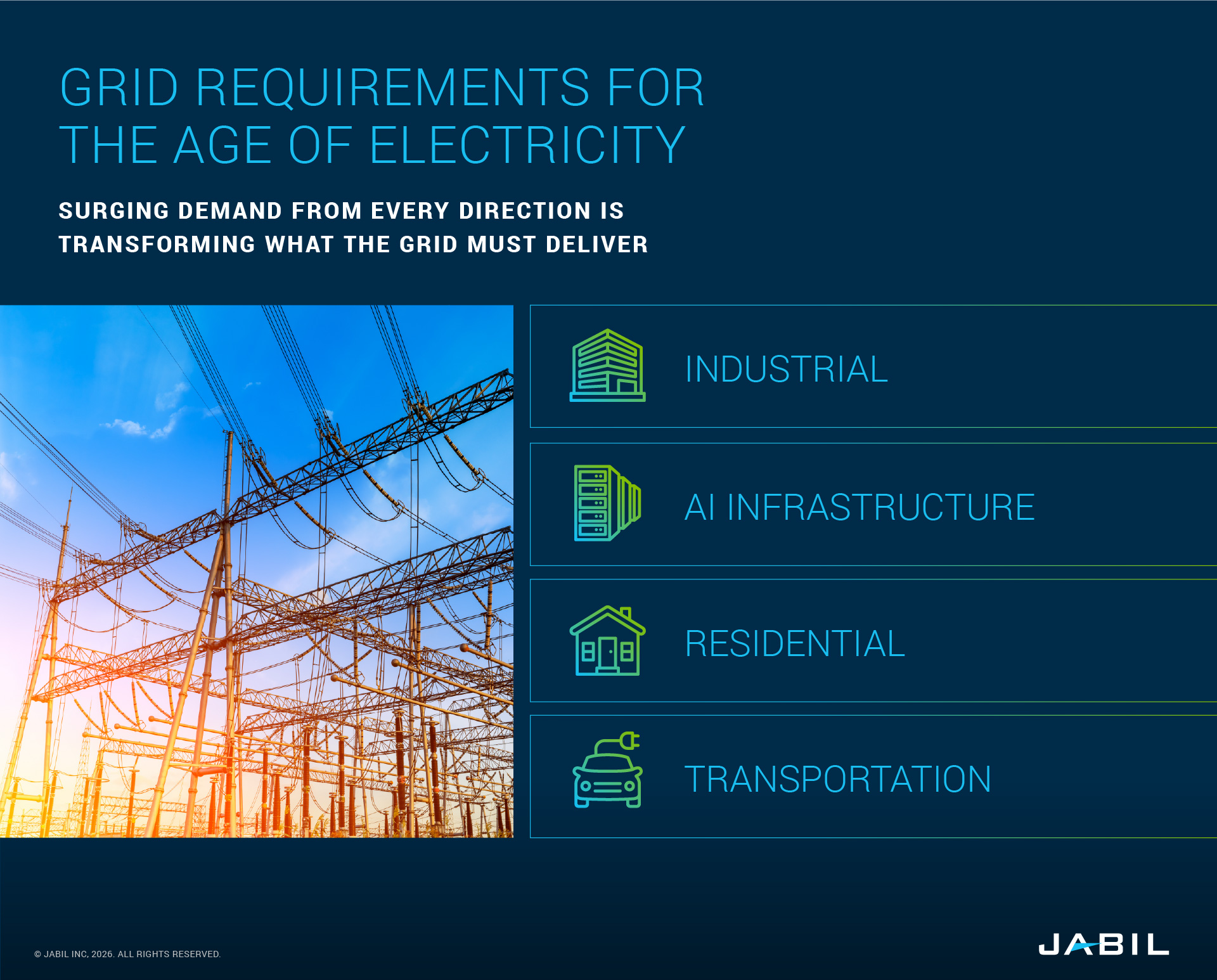 GRID REQUIREMENTS FOR THE AGE OF ELECTRICITY

SURGING DEMAND FROM EVERY DIRECTION IS TRANSFORMING WHAT THE GRID MUST DELIVER

INDUSTRIAL

AI INFRASTRUCTURE

RESIDENTIAL

TRANSPORTATION

© JABIL INC, 2026. ALL RIGHTS RESERVED.

JABIL